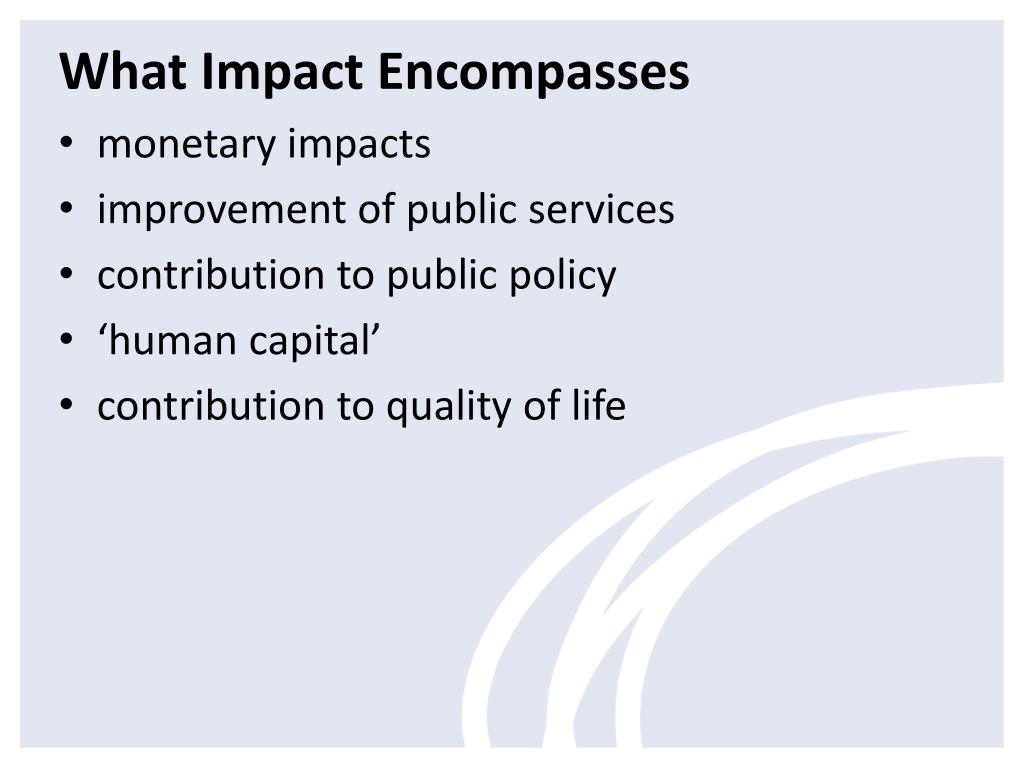 What Impact Encompasses

• monetary impacts
• improvement of public services
• contribution to public policy
• ‘human capital’
• contribution to quality of life